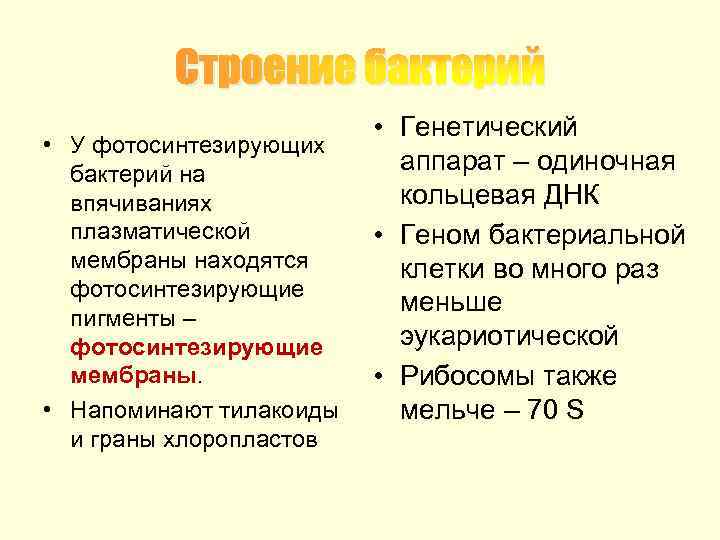 Строение бактерий

• У фотосинтезирующих бактерий на впячиваниях плазматической мембраны находятся фотосинтезирующие пигменты – фотосинтезирующие мембраны.
• Напоминают тилакоиды и граны хлоропластов

• Генетический аппарат – одиночная кольцевая ДНК
• Геном бактериальной клетки во много раз меньше эукариотической
• Рибосомы также мельче – 70 S